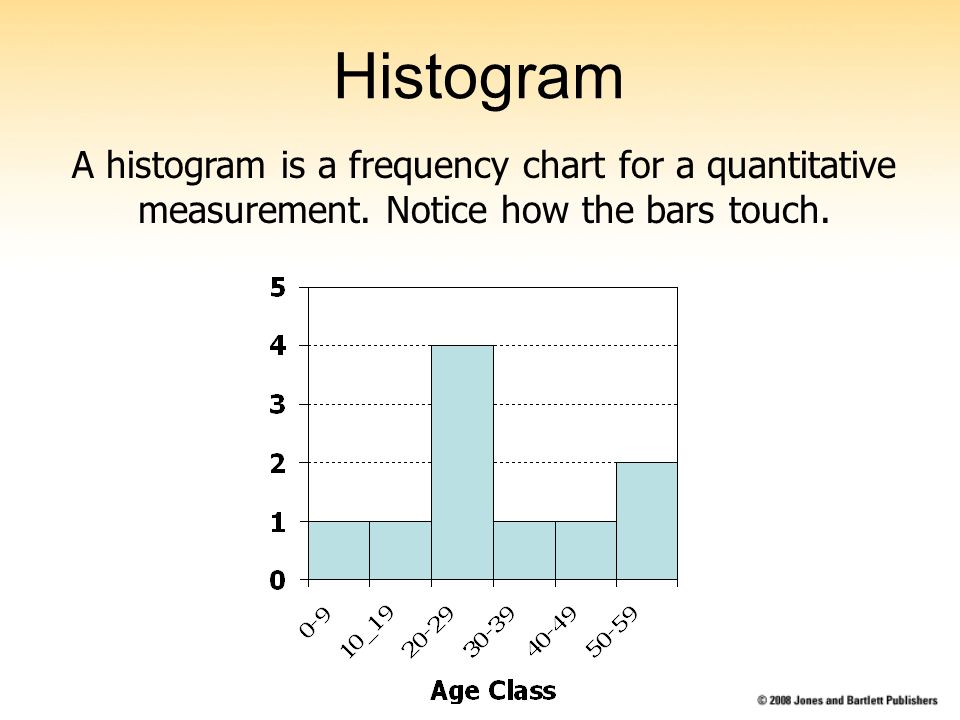 Histogram

A histogram is a frequency chart for a quantitative measurement. Notice how the bars touch.

5
4
3
2
1
0

0-9
10_19
20-29
30-39
40-49
50-59

Age Class

© 2008 Jones and Bartlett Publishers